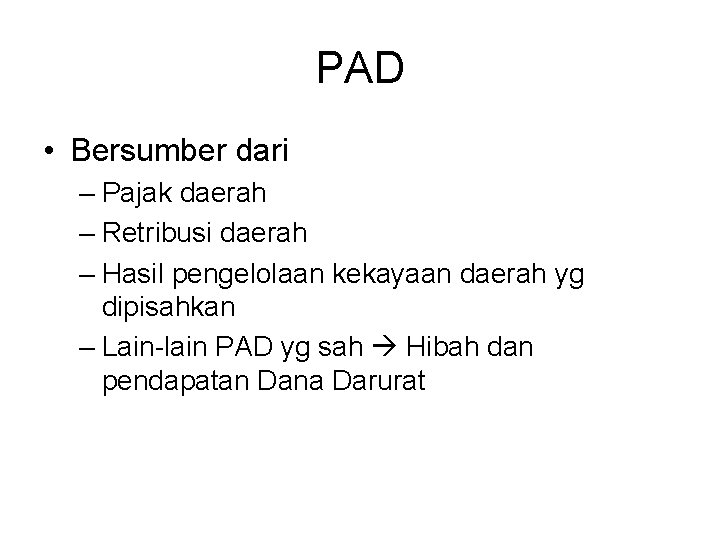 PAD

• Bersumber dari
– Pajak daerah
– Retribusi daerah
– Hasil pengelolaan kekayaan daerah yg dipisahkan
– Lain-lain PAD yg sah → Hibah dan pendapatan Dana Darurat